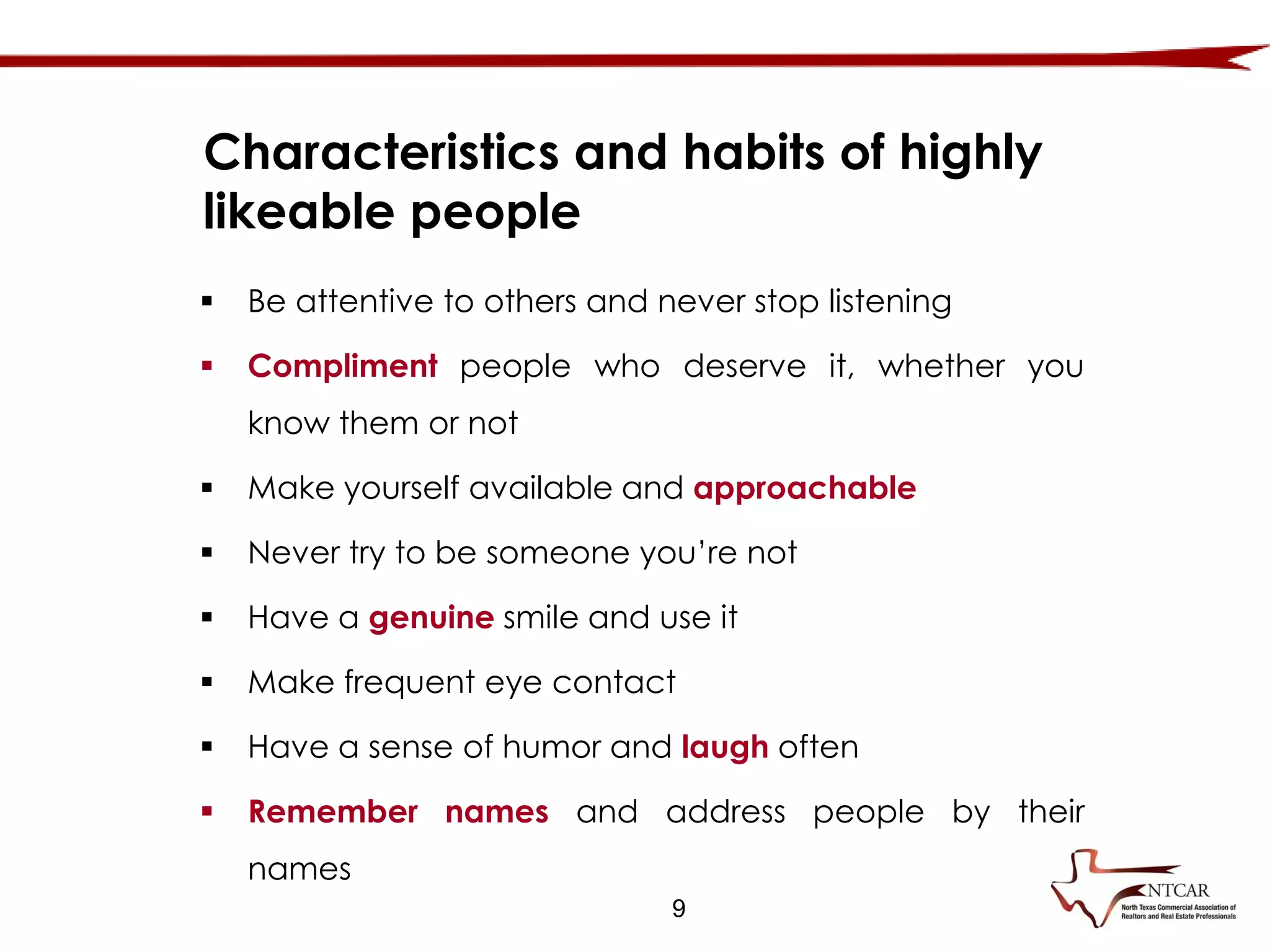 Characteristics and habits of highly likeable people

▪ Be attentive to others and never stop listening

▪ Compliment people who deserve it, whether you know them or not

▪ Make yourself available and approachable

▪ Never try to be someone you're not

▪ Have a genuine smile and use it

▪ Make frequent eye contact

▪ Have a sense of humor and laugh often

▪ Remember names and address people by their names

9

NTCAR
North Texas Commercial Association of Realtors and Real Estate Professionals